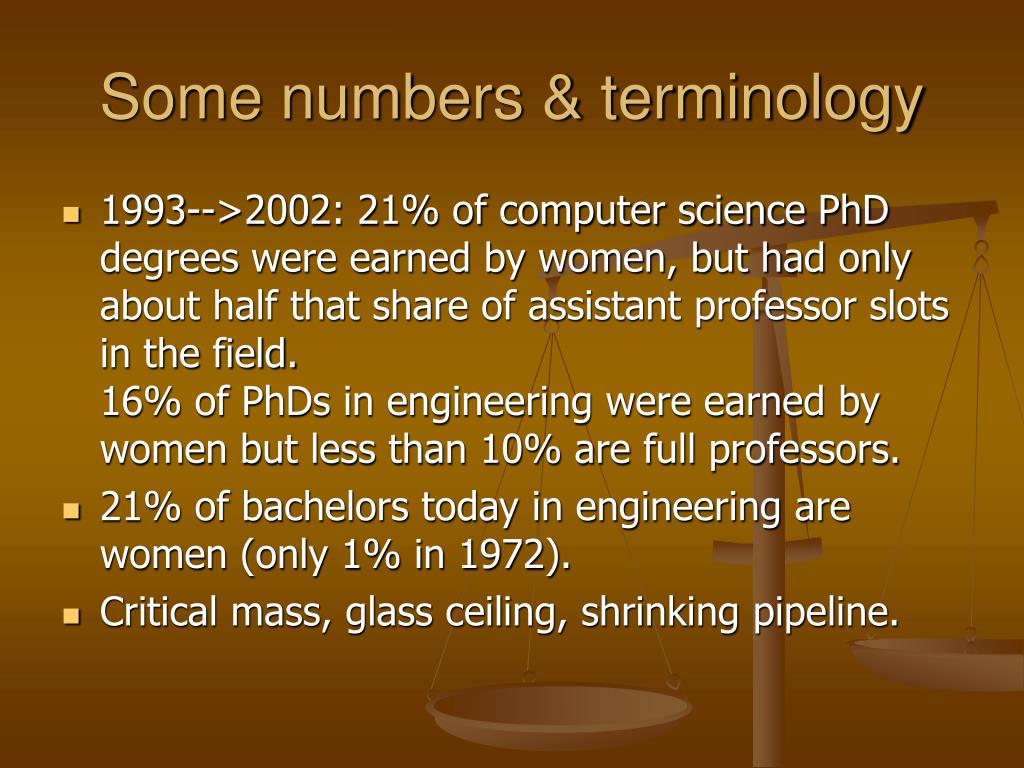 Some numbers & terminology

- 1993-->2002: 21% of computer science PhD degrees were earned by women, but had only about half that share of assistant professor slots in the field.
16% of PhDs in engineering were earned by women but less than 10% are full professors.
- 21% of bachelors today in engineering are women (only 1% in 1972).
- Critical mass, glass ceiling, shrinking pipeline.